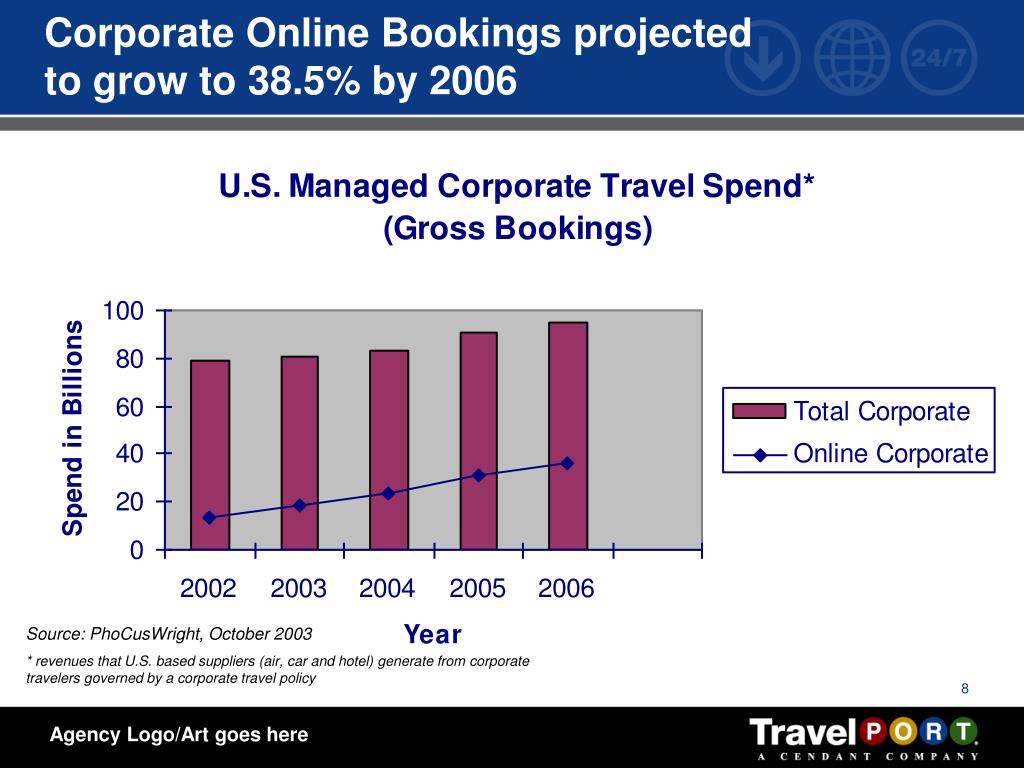 Corporate Online Bookings projected to grow to 38.5% by 2006

24/7

U.S. Managed Corporate Travel Spend* (Gross Bookings)

Spend in Billions

100
80
60
40
20
0

2002 2003 2004 2005 2006

Year

Total Corporate
Online Corporate

Source: PhoCusWright, October 2003

* revenues that U.S. based suppliers (air, car and hotel) generate from corporate travelers governed by a corporate travel policy

8

Agency Logo/Art goes here

TravelPORT
A CENDANT COMPANY